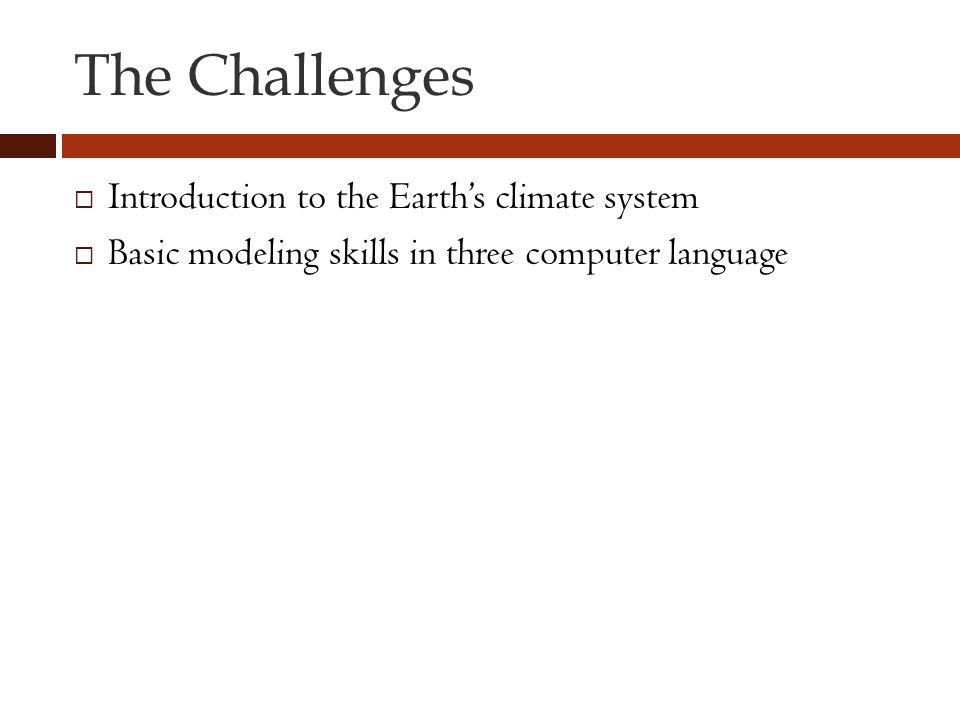 The Challenges

□ Introduction to the Earth's climate system
□ Basic modeling skills in three computer language